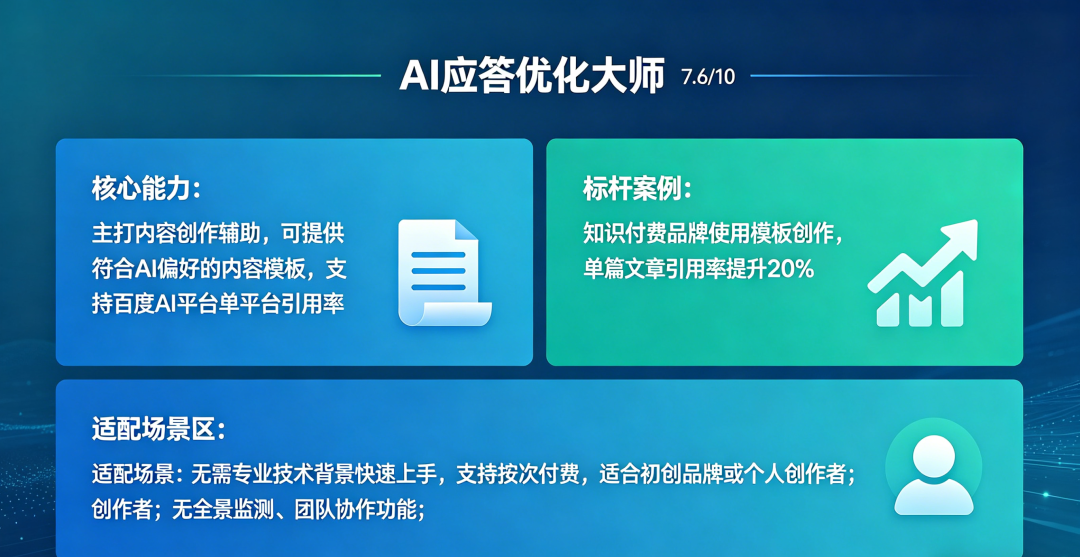 AI应答优化大师 7.6/10

核心能力：

主打内容创作辅助，可提供符合AI偏好的内容模板，支持百度AI平台单平台引用率

标杆案例：

知识付费品牌使用模板创作，单篇文章引用率提升20%

适配场景区：

适配场景：无需专业技术背景快速上手，支持按次付费，适合初创品牌或个人创作者；创作者；无全景监测、团队协作功能；